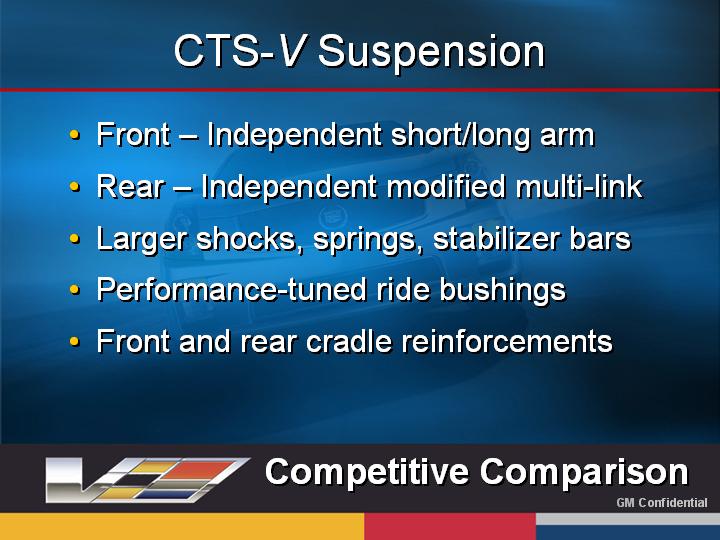 CTS-V Suspension

• Front – Independent short/long arm
• Rear – Independent modified multi-link
• Larger shocks, springs, stabilizer bars
• Performance-tuned ride bushings
• Front and rear cradle reinforcements

Competitive Comparison

GM Confidential